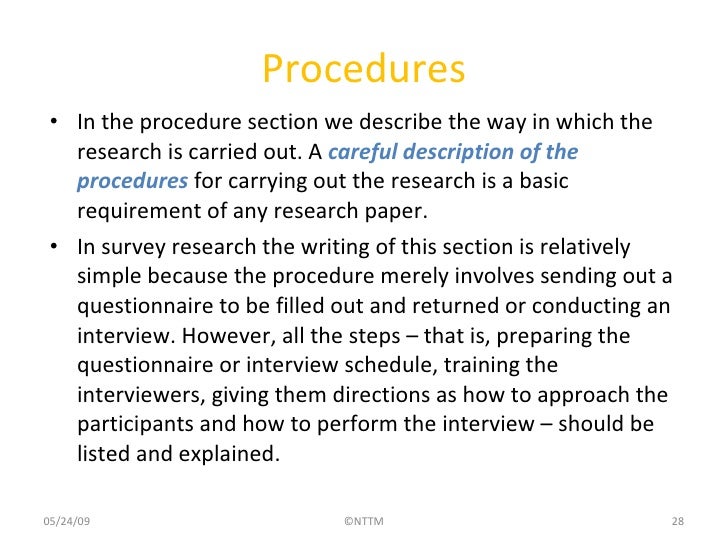 Procedures

• In the procedure section we describe the way in which the research is carried out. A careful description of the procedures for carrying out the research is a basic requirement of any research paper.

• In survey research the writing of this section is relatively simple because the procedure merely involves sending out a questionnaire to be filled out and returned or conducting an interview. However, all the steps – that is, preparing the questionnaire or interview schedule, training the interviewers, giving them directions as how to approach the participants and how to perform the interview – should be listed and explained.

05/24/09 ©NTTM 28